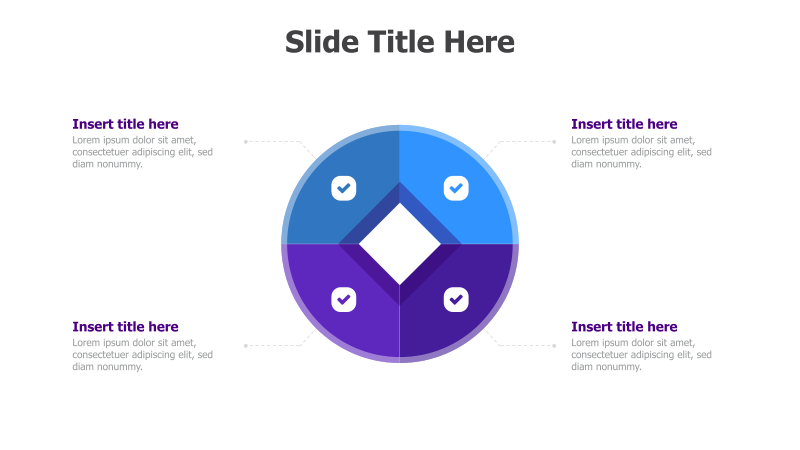 Slide Title Here

Insert title here
Lorem ipsum dolor sit amet, consectetuer adipiscing elit, sed diam nonummy.

Insert title here
Lorem ipsum dolor sit amet, consectetuer adipiscing elit, sed diam nonummy.

Insert title here
Lorem ipsum dolor sit amet, consectetuer adipiscing elit, sed diam nonummy.

Insert title here
Lorem ipsum dolor sit amet, consectetuer adipiscing elit, sed diam nonummy.